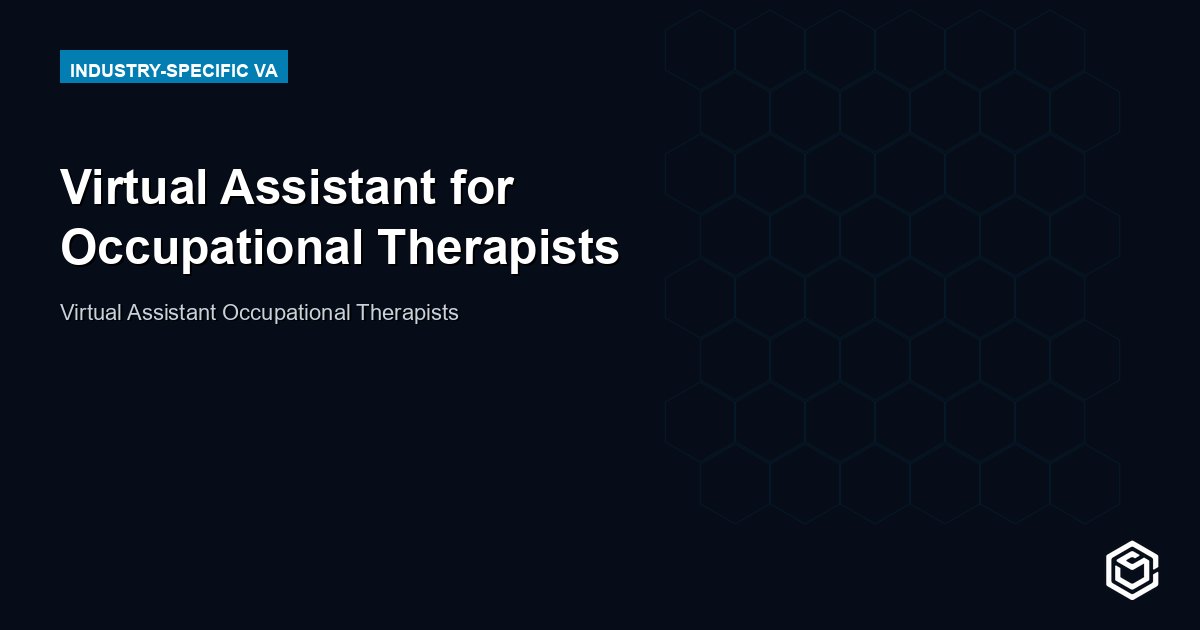 INDUSTRY-SPECIFIC VA

Virtual Assistant for Occupational Therapists

Virtual Assistant Occupational Therapists